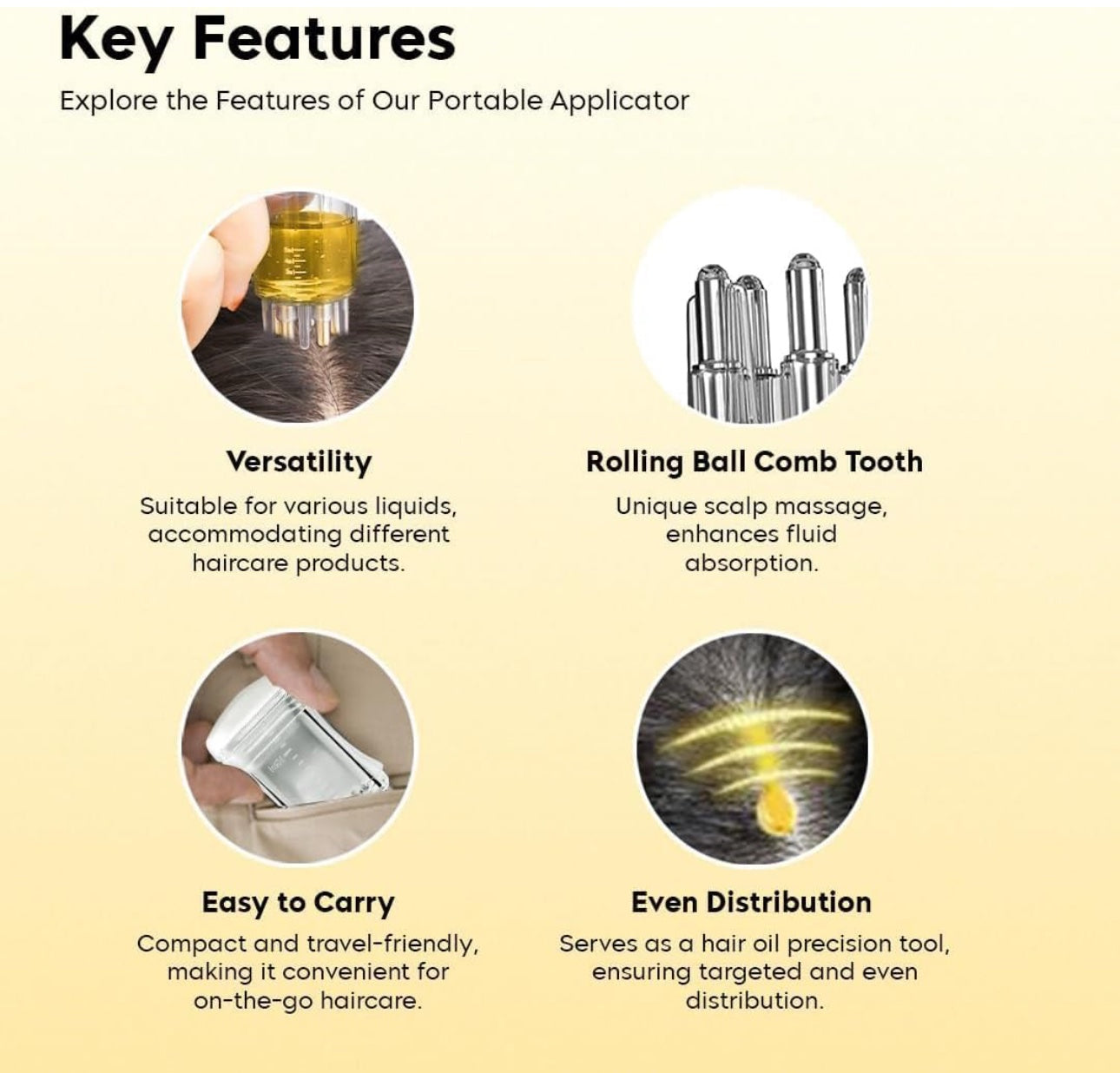 Key Features

Explore the Features of Our Portable Applicator

Versatility

Suitable for various liquids, accommodating different haircare products.

Rolling Ball Comb Tooth

Unique scalp massage, enhances fluid absorption.

Easy to Carry

Compact and travel-friendly, making it convenient for on-the-go haircare.

Even Distribution

Serves as a hair oil precision tool, ensuring targeted and even distribution.